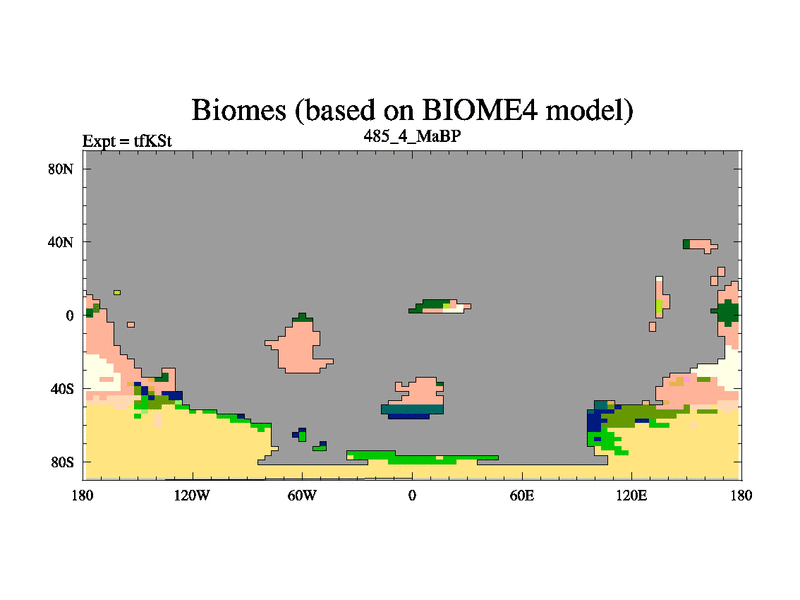 Biomes (based on BIOME4 model)

Expt = tfKSt

485_4_MaBP

80N
40N
0
40S
80S

180
120W
60W
0
60E
120E
180